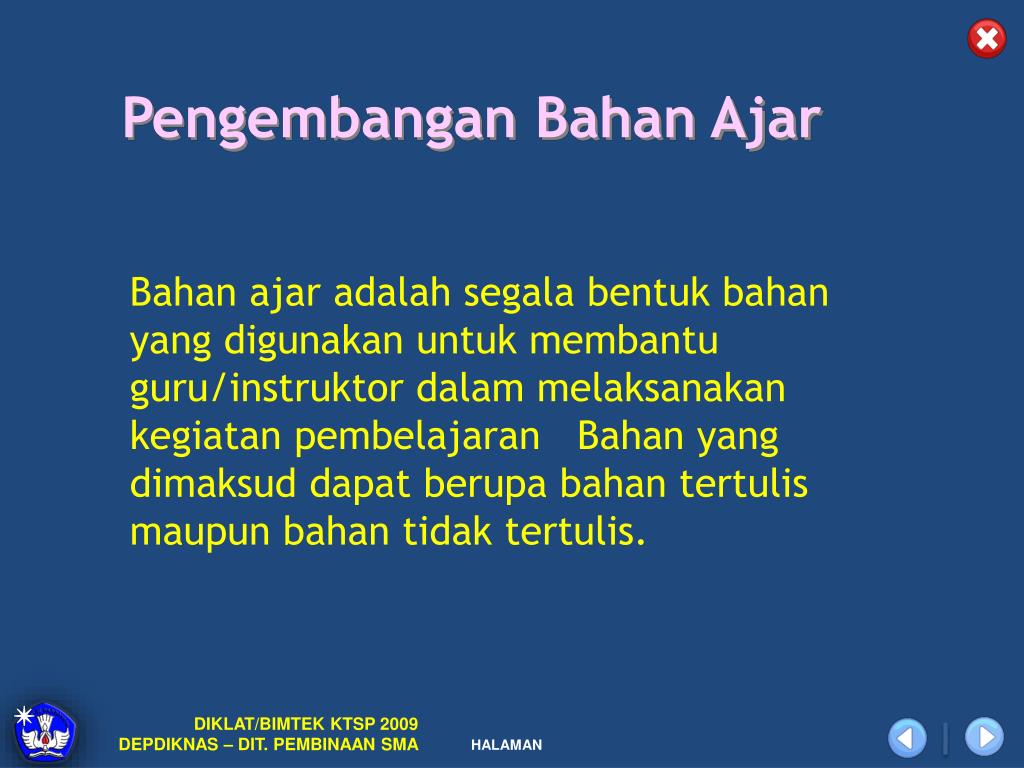 Pengembangan Bahan Ajar

Bahan ajar adalah segala bentuk bahan yang digunakan untuk membantu guru/instruktor dalam melaksanakan kegiatan pembelajaran   Bahan yang dimaksud dapat berupa bahan tertulis maupun bahan tidak tertulis.

DIKLAT/BIMTEK KTSP 2009
DEPDIKNAS – DIT. PEMBINAAN SMA

HALAMAN